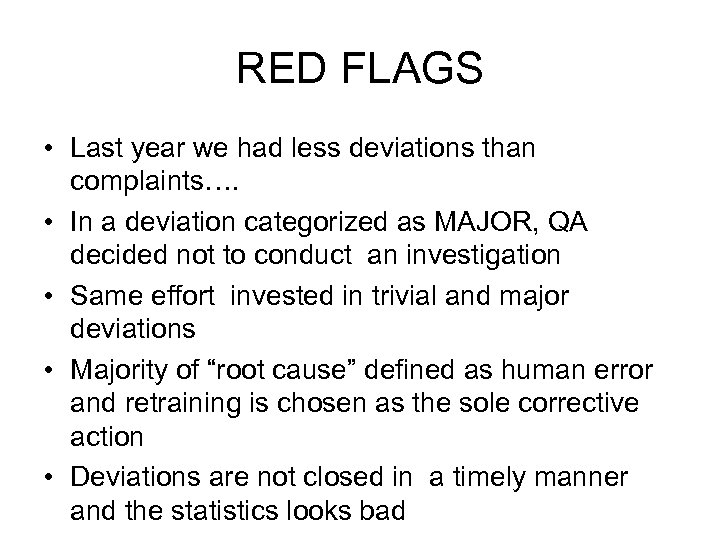 RED FLAGS

• Last year we had less deviations than complaints….
• In a deviation categorized as MAJOR, QA decided not to conduct an investigation
• Same effort invested in trivial and major deviations
• Majority of “root cause” defined as human error and retraining is chosen as the sole corrective action
• Deviations are not closed in a timely manner and the statistics looks bad